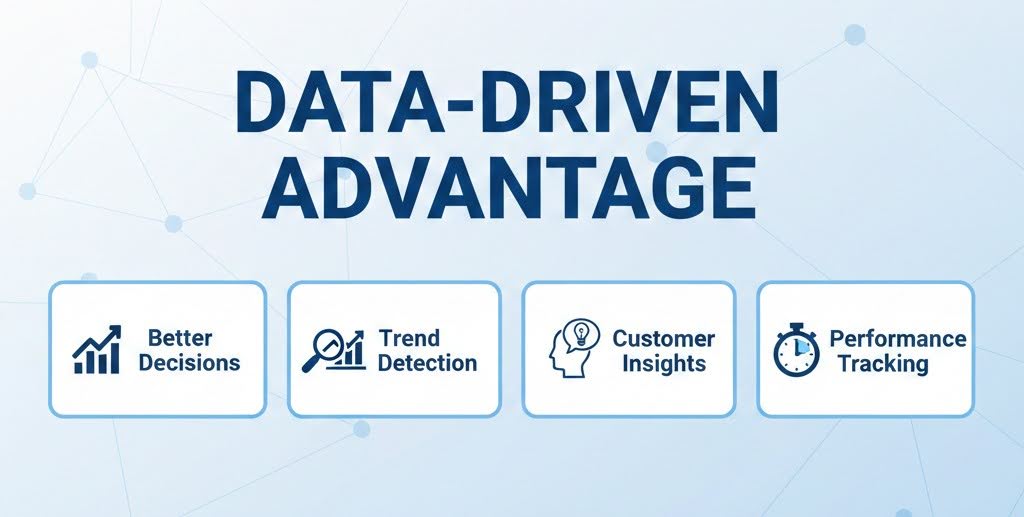 DATA-DRIVEN ADVANTAGE

Better Decisions

Trend Detection

Customer Insights

Performance Tracking